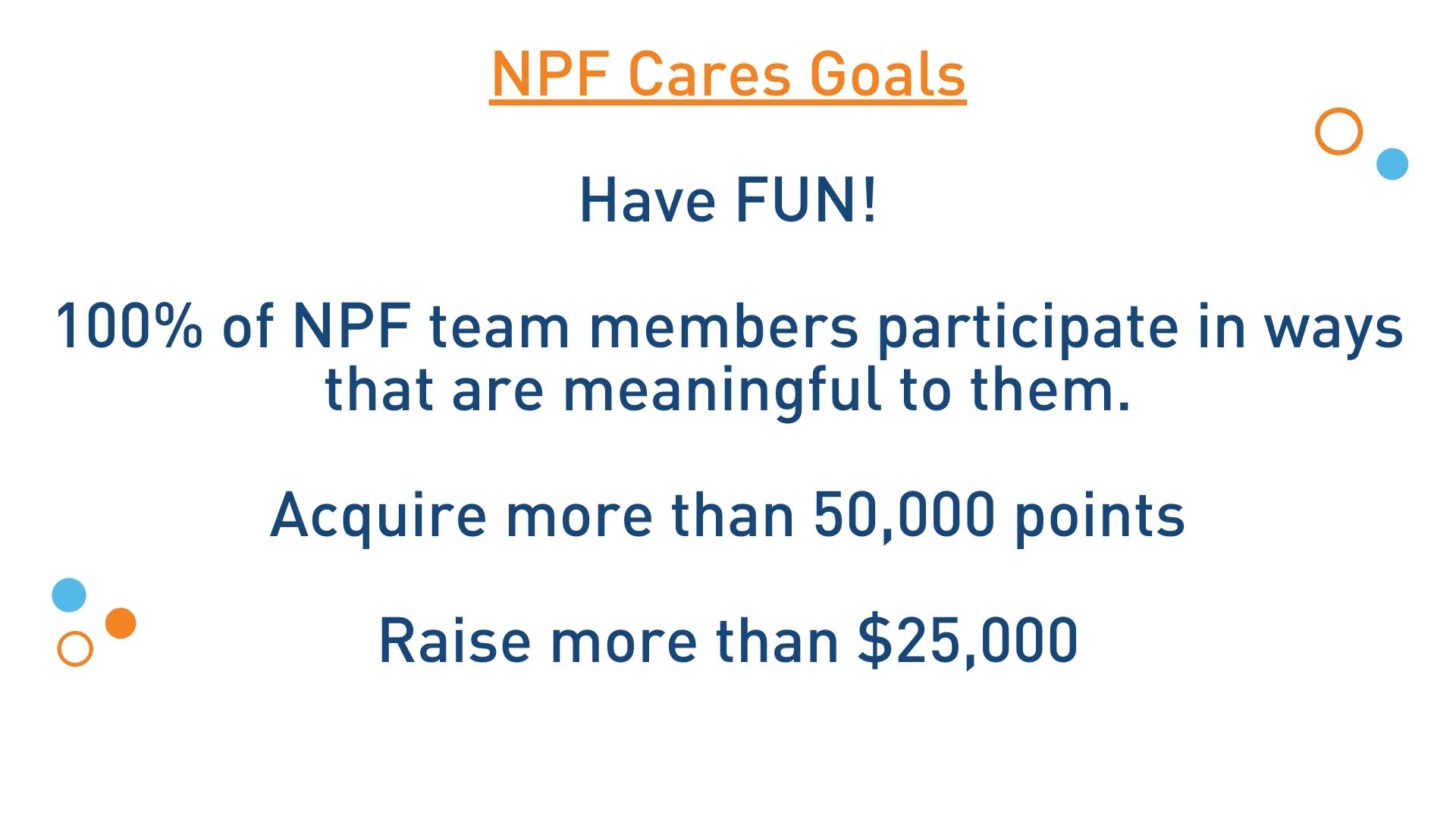 NPF Cares Goals

Have FUN!

100% of NPF team members participate in ways that are meaningful to them.

Acquire more than 50,000 points

Raise more than \$25,000